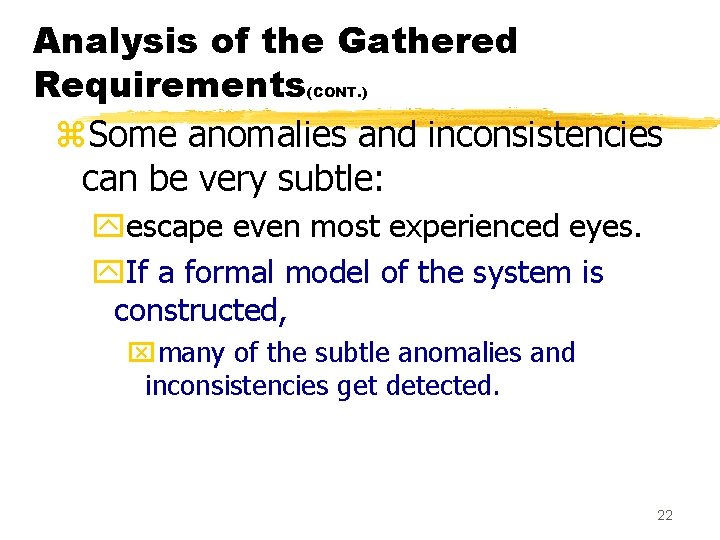 Analysis of the Gathered Requirements(CONT.)

Some anomalies and inconsistencies can be very subtle:

escape even most experienced eyes.

If a formal model of the system is constructed,

many of the subtle anomalies and inconsistencies get detected.

22